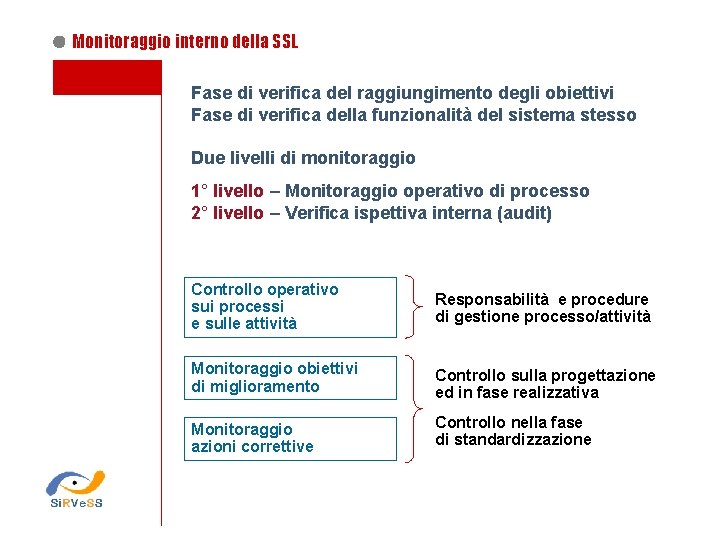 Monitoraggio interno della SSL

Fase di verifica del raggiungimento degli obiettivi
Fase di verifica della funzionalità del sistema stesso

Due livelli di monitoraggio

1° livello – Monitoraggio operativo di processo
2° livello – Verifica ispettiva interna (audit)

Controllo operativo sui processi e sulle attività

Responsabilità e procedure di gestione processo/attività

Monitoraggio obiettivi di miglioramento

Monitoraggio azioni correttive

Controllo sulla progettazione ed in fase realizzativa

Controllo nella fase di standardizzazione

SiRVeSS